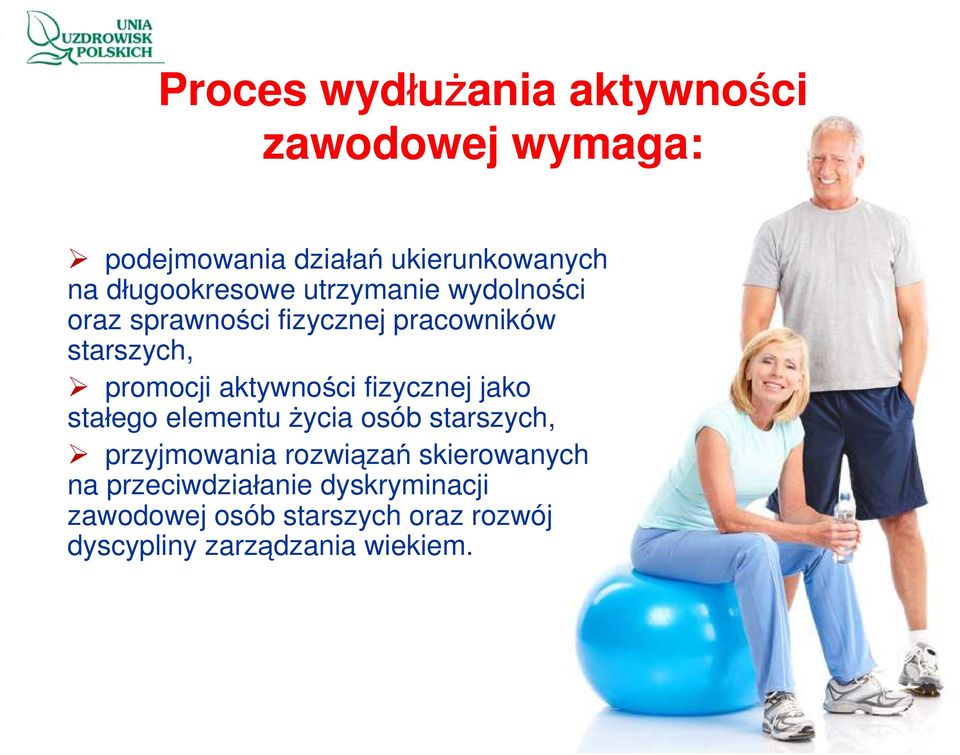 UNIA UZDROWISK POLSKICH

Proces wydłużania aktywności zawodowej wymaga:

➢ podejmowania działań ukierunkowanych na długookresowe utrzymanie wydolności oraz sprawności fizycznej pracowników starszych,

➢ promocji aktywności fizycznej jako stałego elementu życia osób starszych,

➢ przyjmowania rozwiązań skierowanych na przeciwdziałanie dyskryminacji zawodowej osób starszych oraz rozwój dyscypliny zarządzania wiekiem.